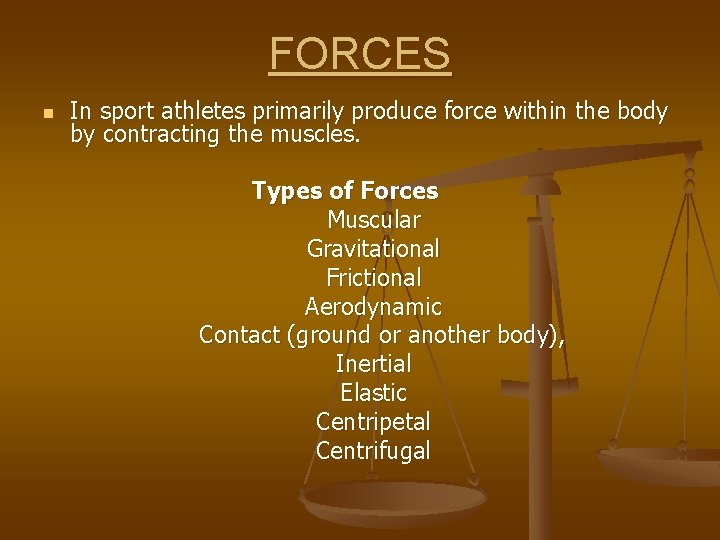 FORCES

In sport athletes primarily produce force within the body by contracting the muscles.

Types of Forces
Muscular
Gravitational
Frictional
Aerodynamic
Contact (ground or another body),
Inertial
Elastic
Centripetal
Centrifugal